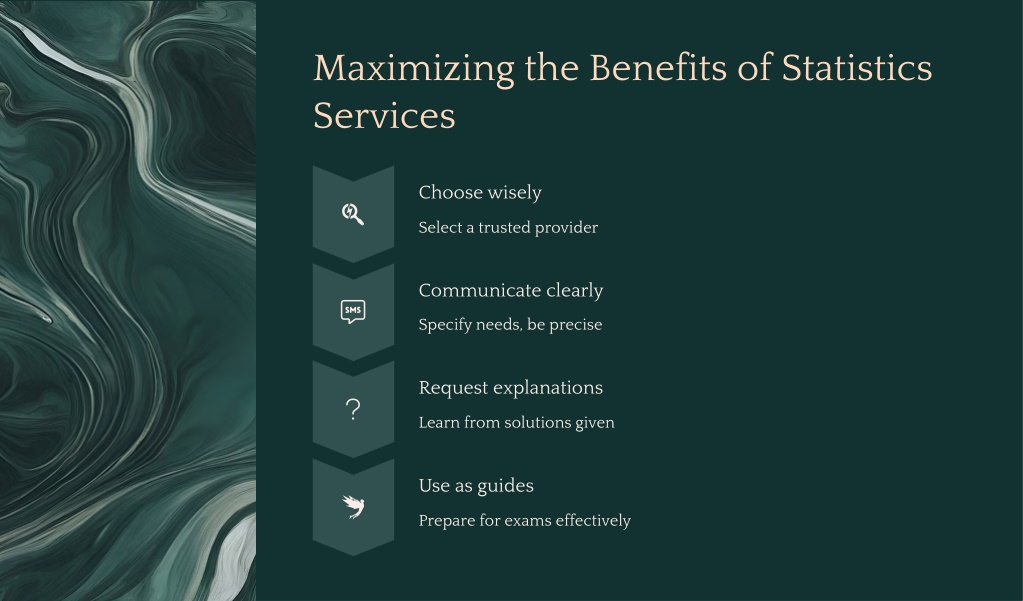 Maximizing the Benefits of Statistics Services

Choose wisely

Select a trusted provider

SMS

Communicate clearly

Specify needs, be precise

?

Request explanations

Learn from solutions given

Use as guides

Prepare for exams effectively